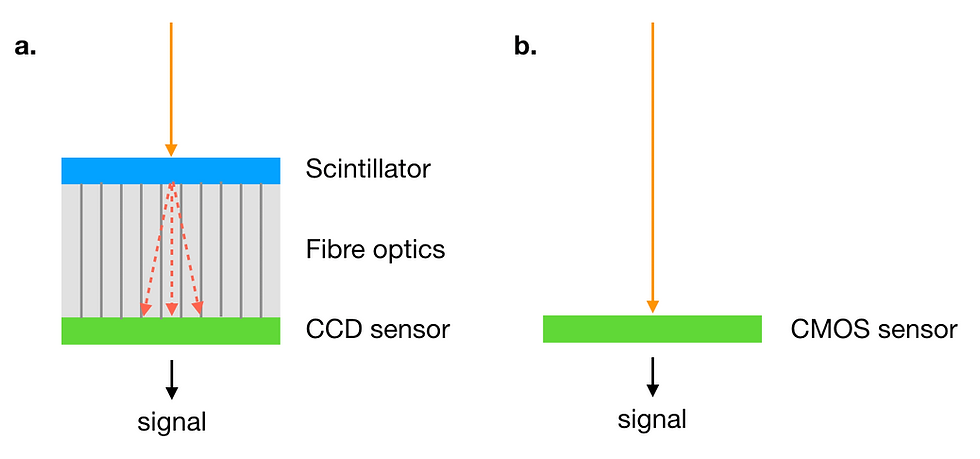 a.

Scintillator

Fibre optics

CCD sensor

signal

b.

CMOS sensor

signal